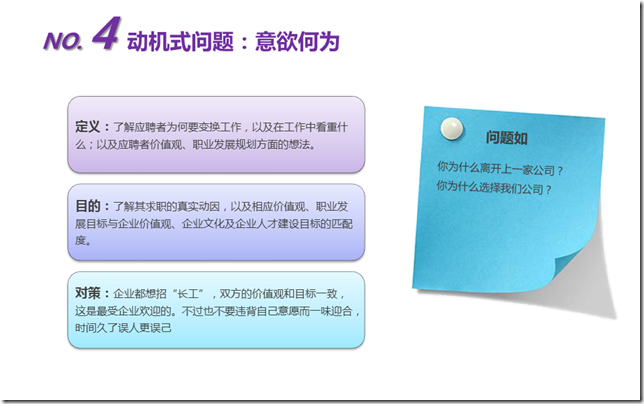 NO. 4 动机式问题：意欲何为

定义：了解应聘者为何要变换工作，以及在工作中看重什么；以及应聘者价值观、职业发展规划方面的想法。

目的：了解其求职的真实动因，以及相应价值观、职业发展目标与企业价值观、企业文化及企业人才建设目标的匹配度。

对策：企业都想招“长工”，双方的价值观和目标一致，这是最受企业欢迎的。不过也不要违背自己意愿而一味迎合，时间久了误人更误己

问题如

你为什么离开上一家公司？
你为什么选择我们公司？